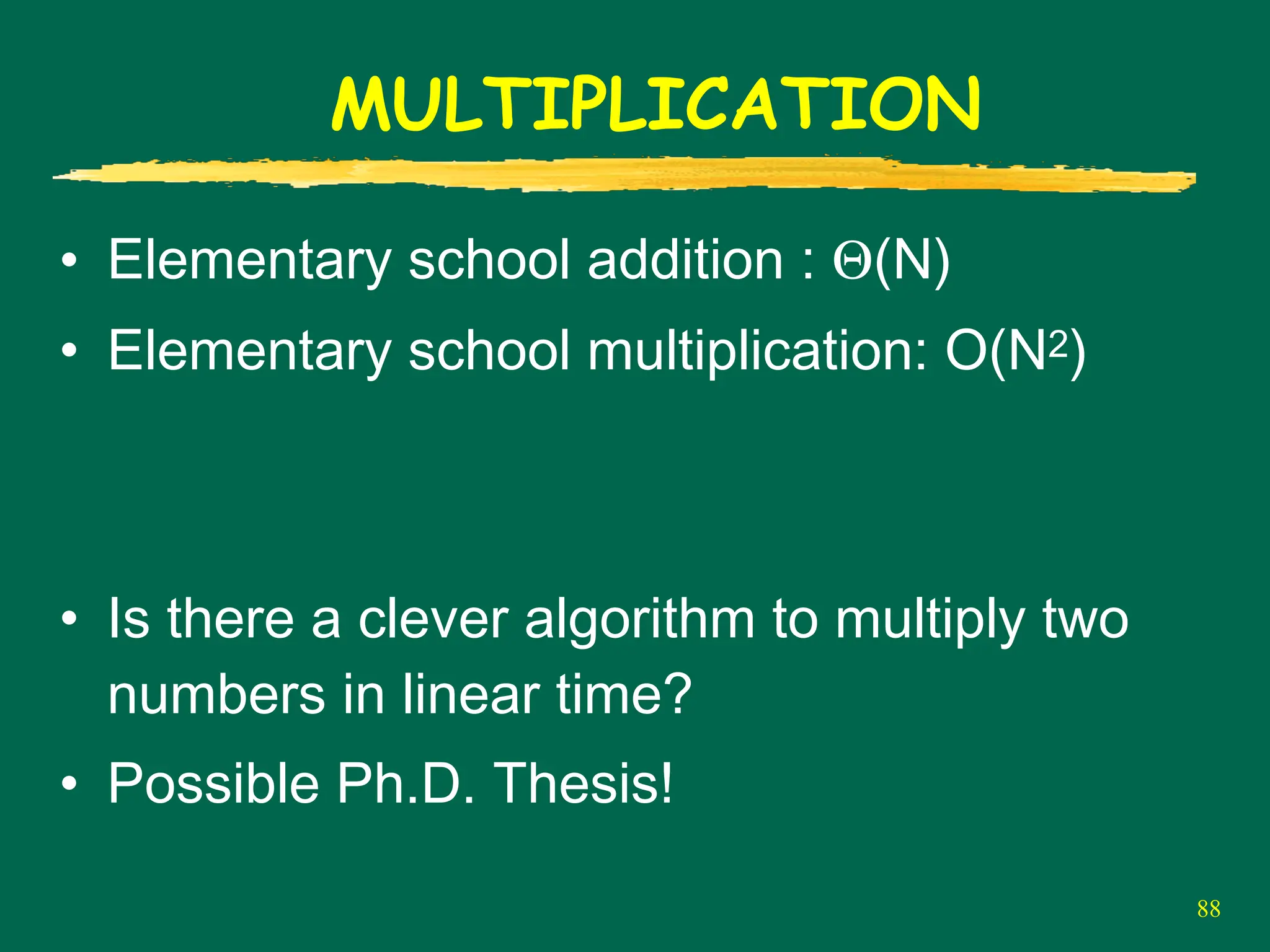 MULTIPLICATION

• Elementary school addition : $\Theta(N)$
• Elementary school multiplication: $O(N^2)$

• Is there a clever algorithm to multiply two numbers in linear time?
• Possible Ph.D. Thesis!

88